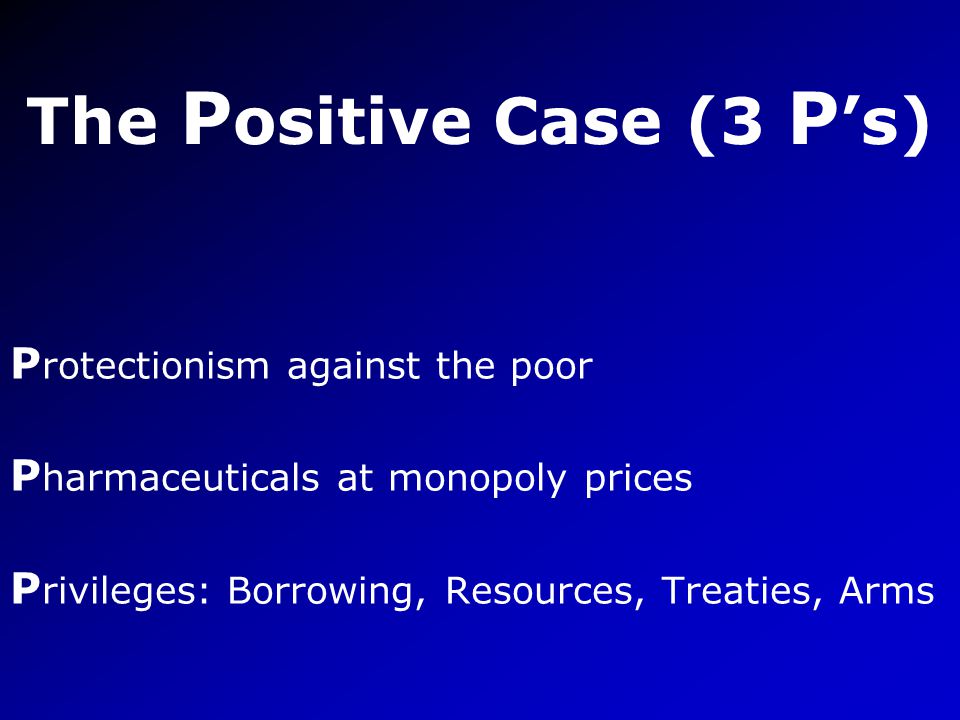 The Positive Case (3 P’s)

Protectionism against the poor

Pharmaceuticals at monopoly prices

Privileges: Borrowing, Resources, Treaties, Arms